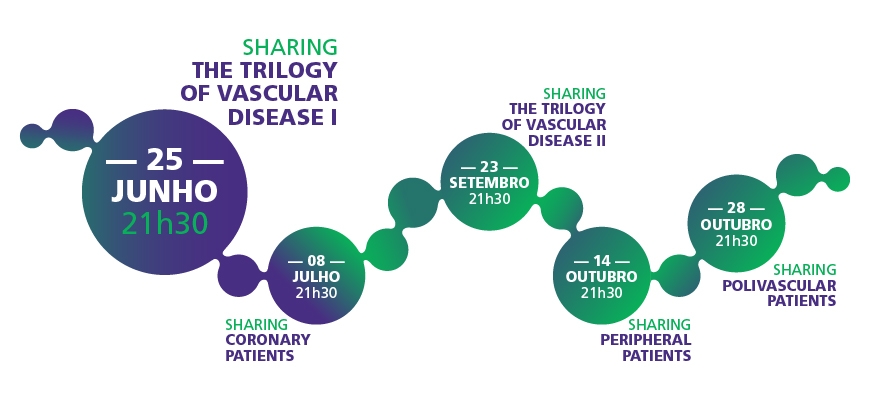 SHARING
THE TRILOGY OF VASCULAR DISEASE I

— 25 —
JUNHO
21h30

— 08 —
JULHO
21h30

SHARING
CORONARY PATIENTS

SHARING
THE TRILOGY OF VASCULAR DISEASE II

— 23 —
SETEMBRO
21h30

— 14 —
OUTUBRO
21h30

SHARING
PERIPHERAL PATIENTS

— 28 —
OUTUBRO
21h30

SHARING
POLIVASCULAR PATIENTS